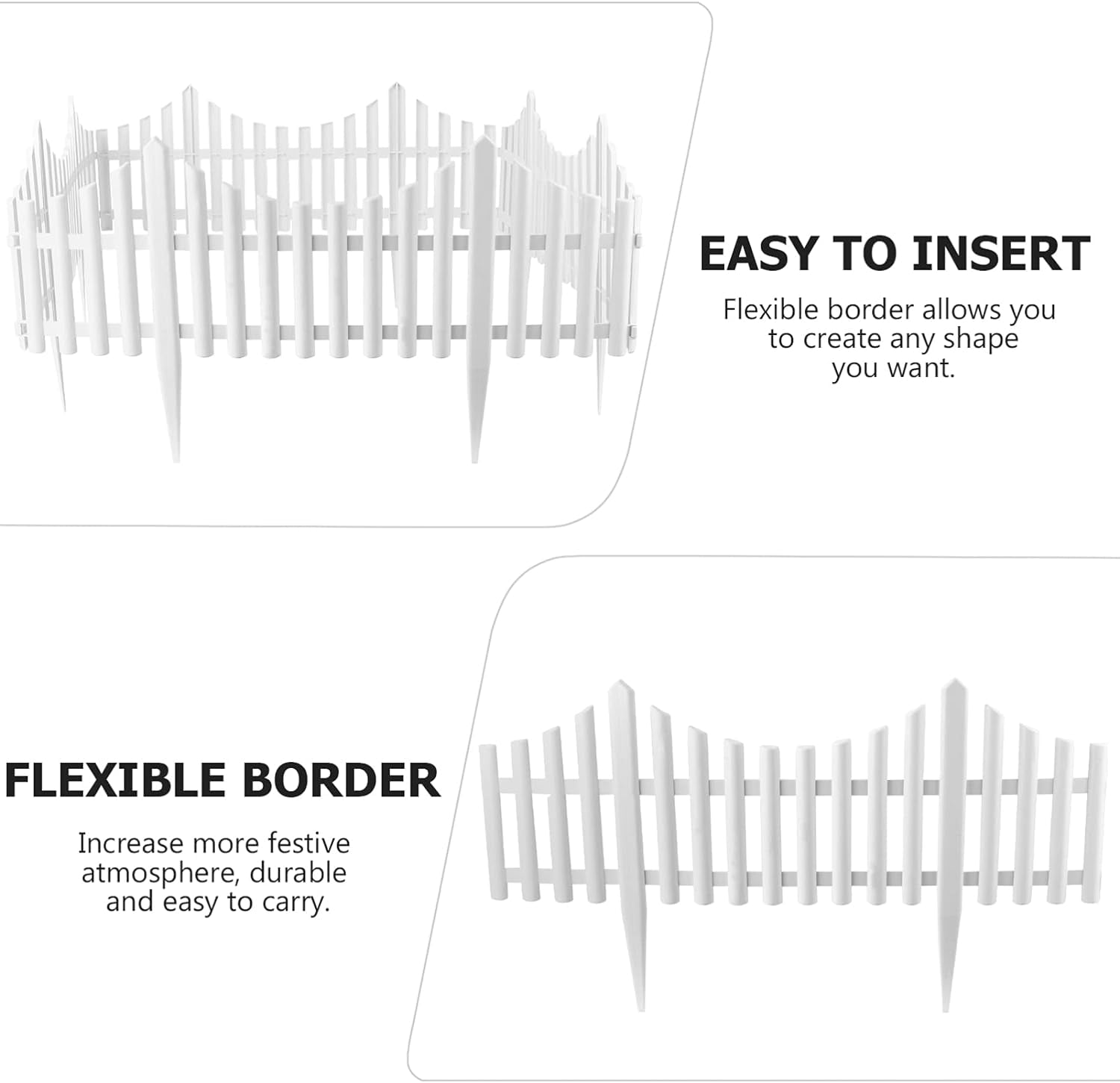 EASY TO INSERT

Flexible border allows you to create any shape you want.

FLEXIBLE BORDER

Increase more festive atmosphere, durable and easy to carry.